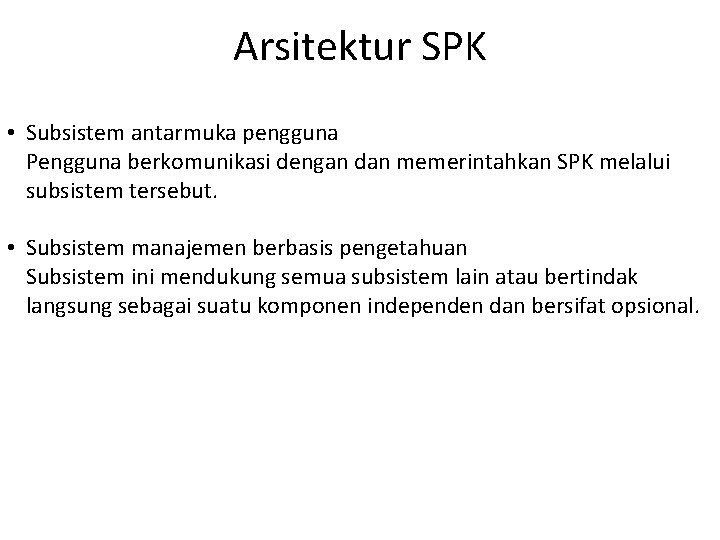 Arsitektur SPK

• Subsistem antarmuka pengguna
Pengguna berkomunikasi dengan dan memerintahkan SPK melalui subsistem tersebut.

• Subsistem manajemen berbasis pengetahuan
Subsistem ini mendukung semua subsistem lain atau bertindak langsung sebagai suatu komponen independen dan bersifat opsional.